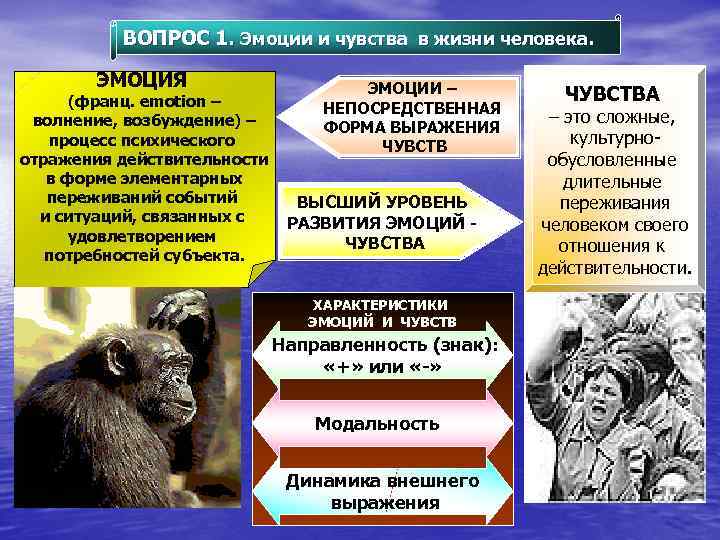 ВОПРОС 1. Эмоции и чувства в жизни человека.

ЭМОЦИЯ
(франц. emotion – волнение, возбуждение) – процесс психического отражения действительности в форме элементарных переживаний событий и ситуаций, связанных с удовлетворением потребностей субъекта.

ЭМОЦИИ – НЕПОСРЕДСТВЕННАЯ ФОРМА ВЫРАЖЕНИЯ ЧУВСТВ

ВЫСШИЙ УРОВЕНЬ РАЗВИТИЯ ЭМОЦИЙ - ЧУВСТВА

ЧУВСТВА
– это сложные, культурно-обусловленные длительные переживания человеком своего отношения к действительности.

ХАРАКТЕРИСТИКИ ЭМОЦИЙ И ЧУВСТВ

Направленность (знак): «+» или «-»

Модальность

Динамика внешнего выражения